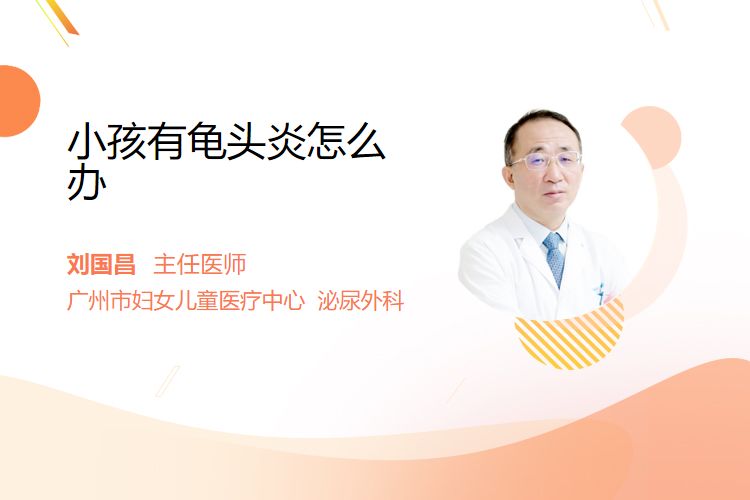 小孩有龟头炎怎么办

刘国昌 主任医师
广州市妇女儿童医疗中心 泌尿外科